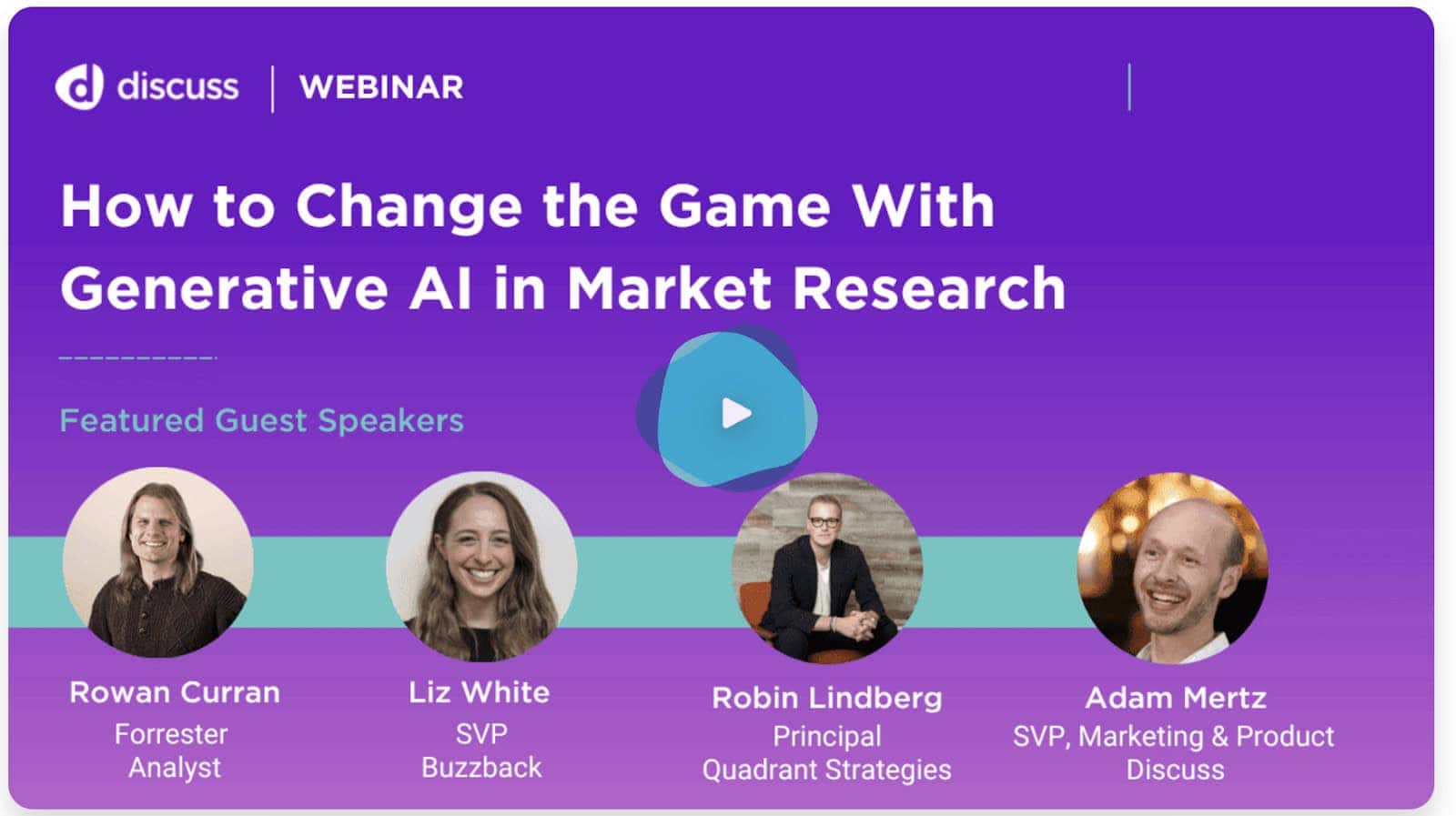 discuss | WEBINAR

How to Change the Game With Generative AI in Market Research

Featured Guest Speakers

Rowan Curran
Forrester
Analyst

Liz White
SVP
Buzzback

Robin Lindberg
Principal
Quadrant Strategies

Adam Mertz
SVP, Marketing & Product
Discuss